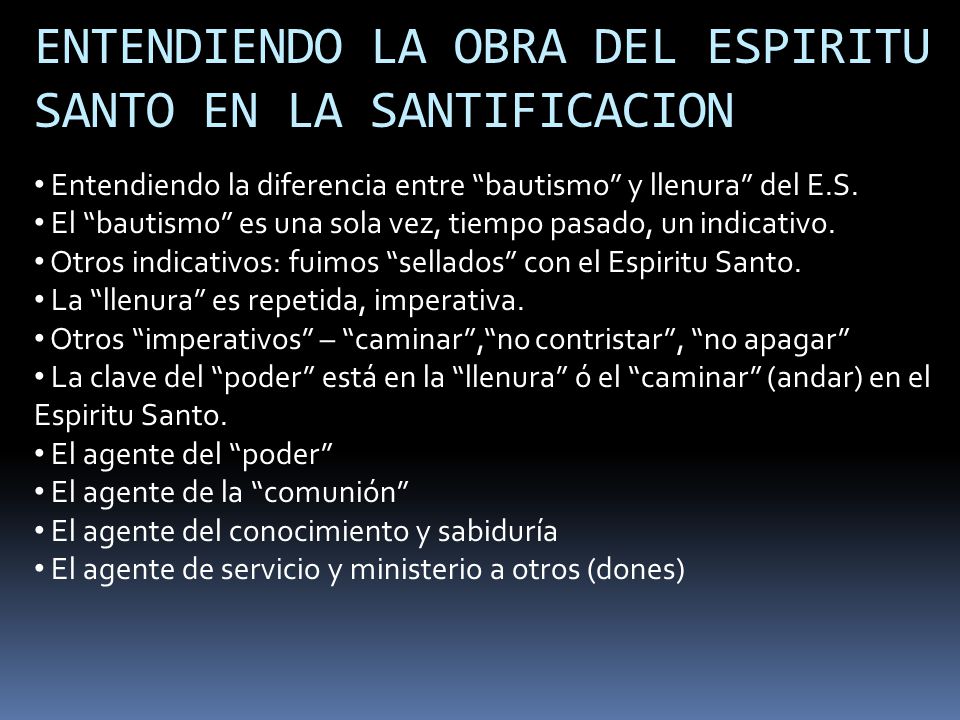 ENTENDIENDO LA OBRA DEL ESPIRITU SANTO EN LA SANTIFICACION

• Entendiendo la diferencia entre “bautismo” y llenura” del E.S.
• El “bautismo” es una sola vez, tiempo pasado, un indicativo.
• Otros indicativos: fuimos “sellados” con el Espiritu Santo.
• La “llenura” es repetida, imperativa.
• Otros “imperativos” – “caminar”,“no contristar”, “no apagar”
• La clave del “poder” está en la “llenura” ó el “caminar” (andar) en el Espiritu Santo.
• El agente del “poder”
• El agente de la “comunión”
• El agente del conocimiento y sabiduría
• El agente de servicio y ministerio a otros (dones)